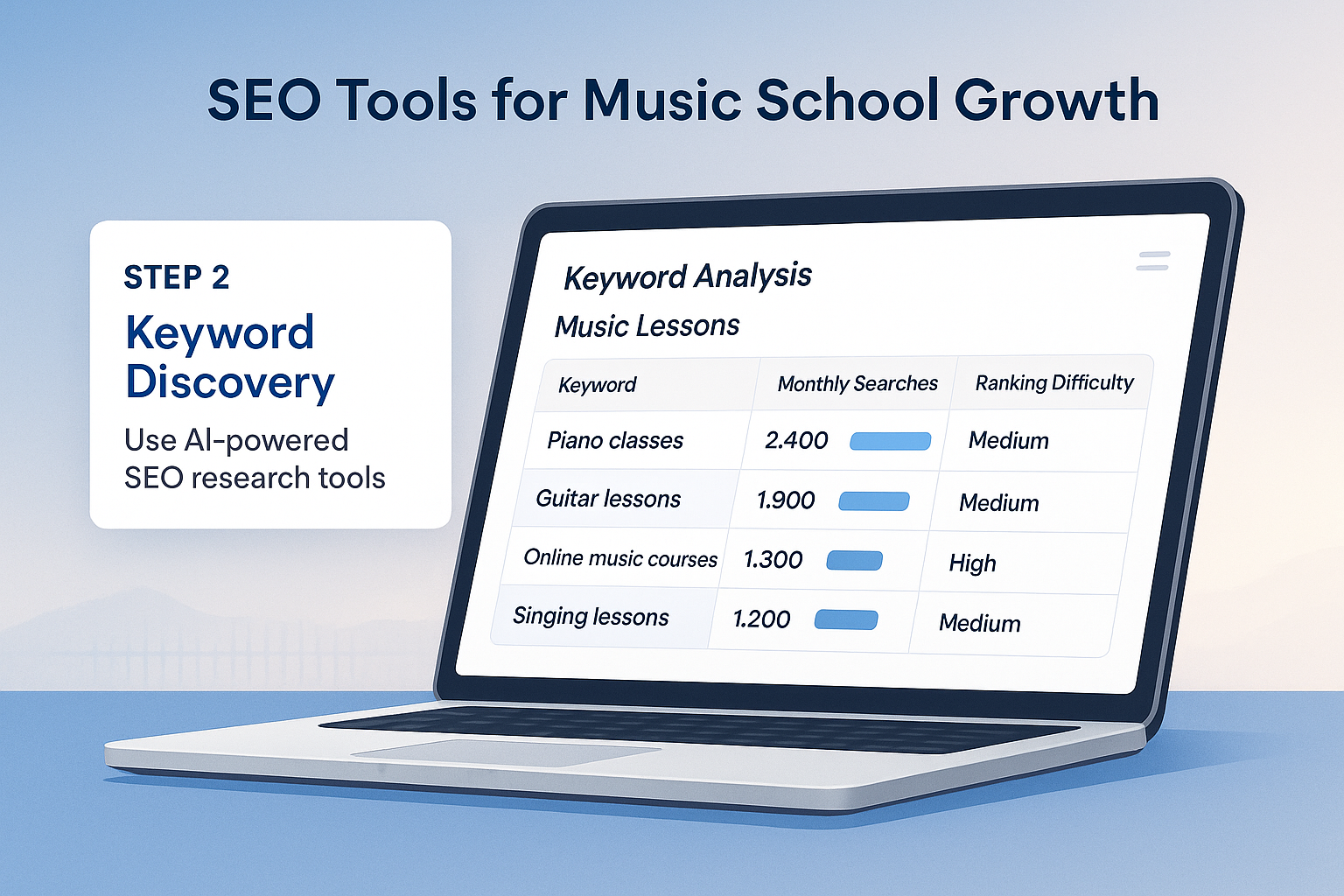 SEO Tools for Music School Growth

STEP 2
Keyword Discovery
Use AI-powered SEO research tools

Keyword Analysis
Music Lessons

| Keyword | Monthly Searches | Ranking Difficulty |
|---|---|---|
| Piano classes | 2.400 | Medium |
| Guitar lessons | 1.900 | Medium |
| Online music courses | 1.300 | High |
| Singing lessons | 1.200 | Medium |